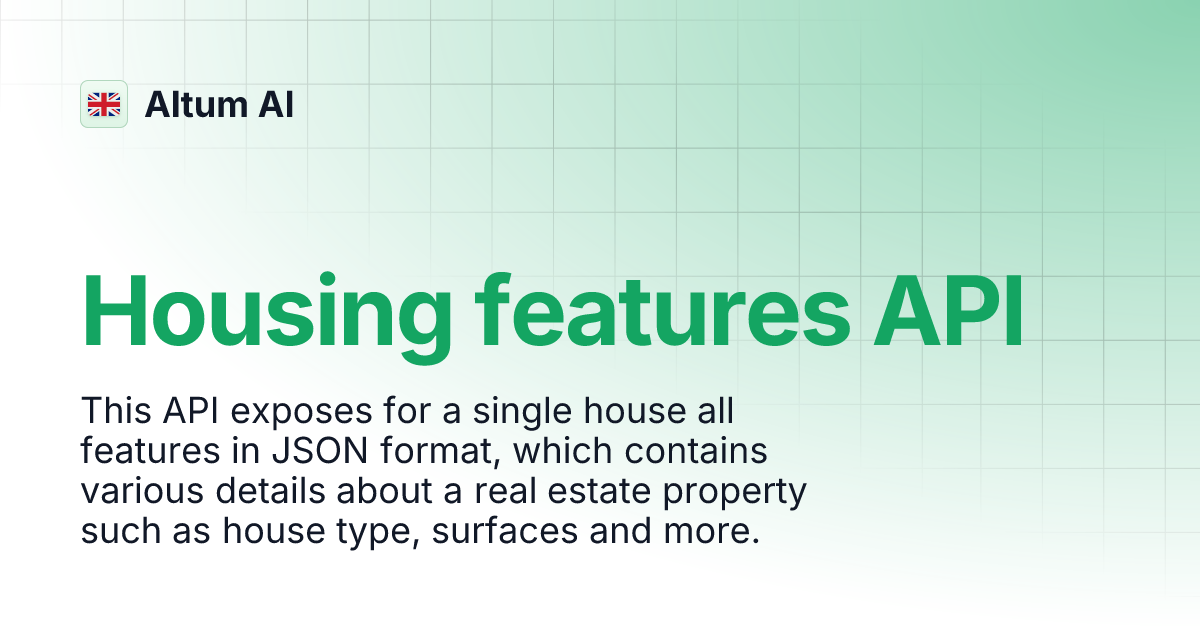 Altum AI

Housing features API

This API exposes for a single house all features in JSON format, which contains various details about a real estate property such as house type, surfaces and more.